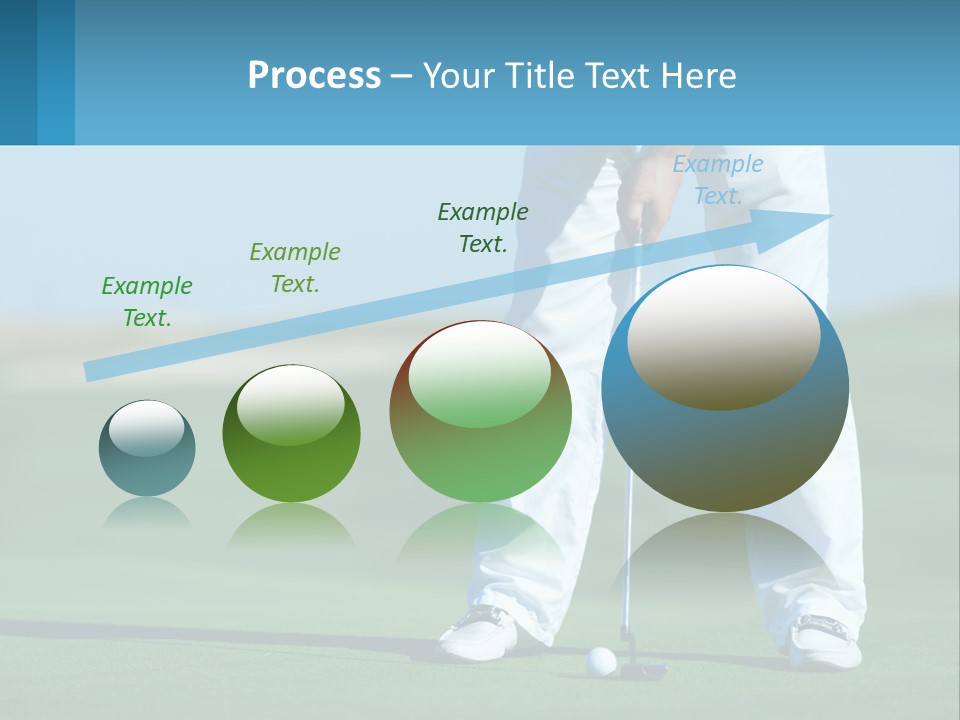 Process – Your Title Text Here

Example Text.

Example Text.

Example Text.

Example Text.